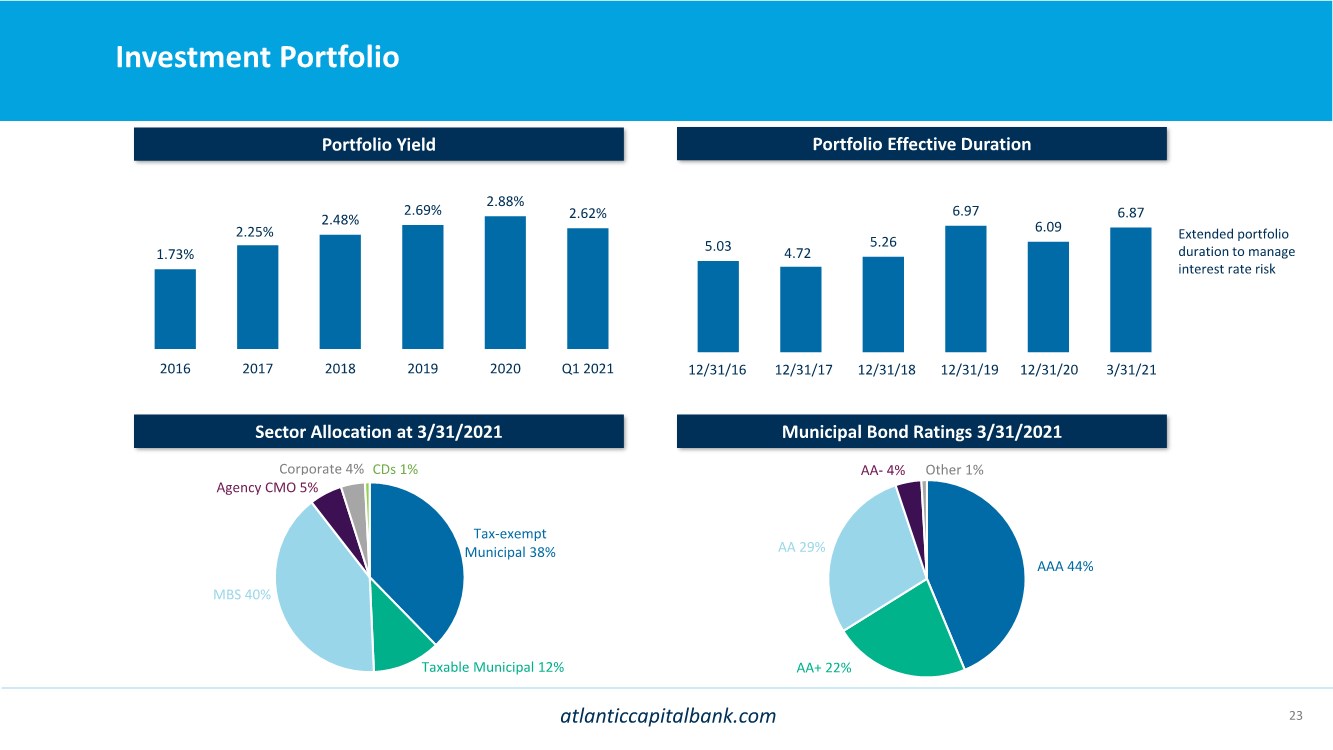 Investment Portfolio

Portfolio Yield

1.73%
2.25%
2.48%
2.69%
2.88%
2.62%

2016 2017 2018 2019 2020 Q1 2021

Portfolio Effective Duration

5.03
4.72
5.26
6.97
6.09
6.87

12/31/16 12/31/17 12/31/18 12/31/19 12/31/20 3/31/21

Extended portfolio duration to manage interest rate risk

Sector Allocation at 3/31/2021

Corporate 4%
CDs 1%
Agency CMO 5%
Tax-exempt Municipal 38%
MBS 40%
Taxable Municipal 12%

Municipal Bond Ratings 3/31/2021

AA- 4%
Other 1%
AA 29%
AAA 44%
AA+ 22%

atlanticcapitalbank.com

23